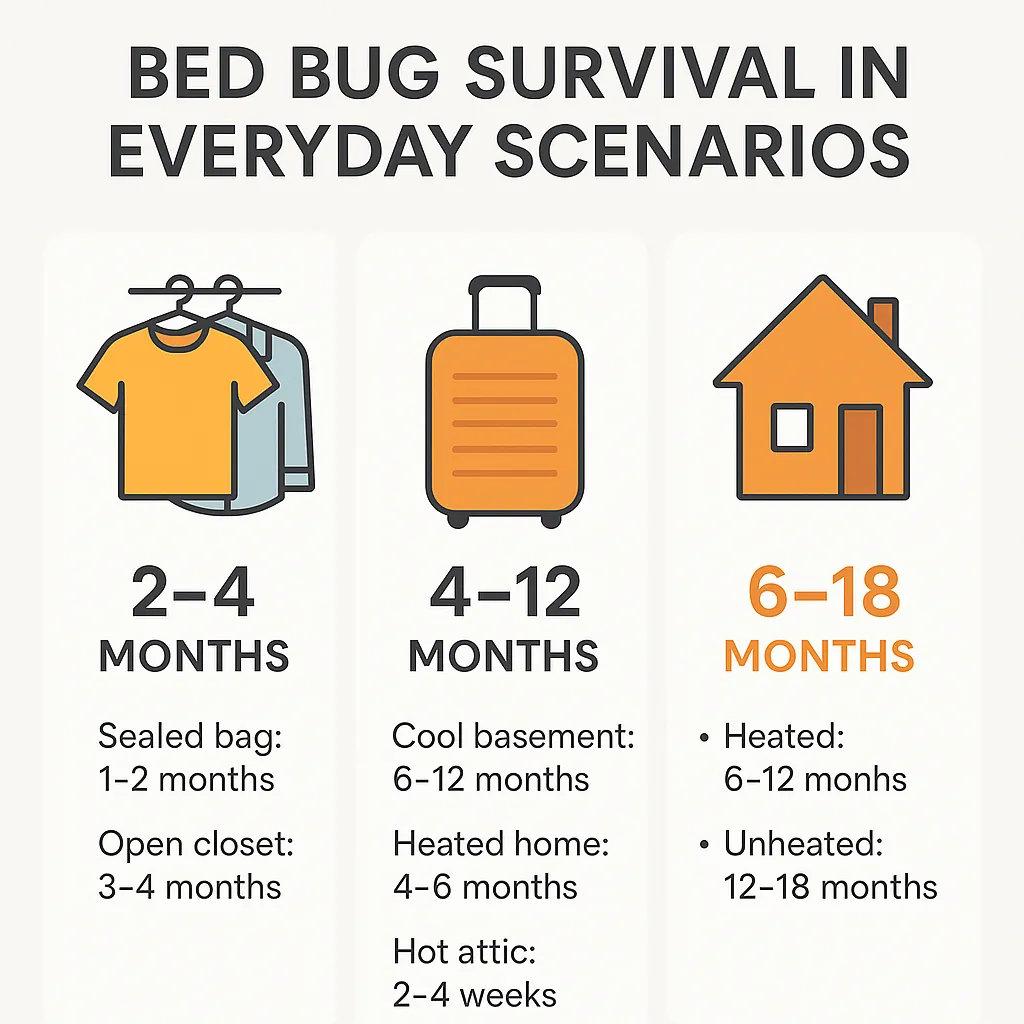 BED BUG SURVIVAL IN EVERYDAY SCENARIOS

2–4
MONTHS

Sealed bag:
1–2 months

Open closet:
3–4 months

4–12
MONTHS

Cool basement:
6–12 months

Heated home:
4–6 months

Hot attic:
2–4 weeks

6–18
MONTHS

• Heated:
6–12 monhs

• Unheated:
12–18 months